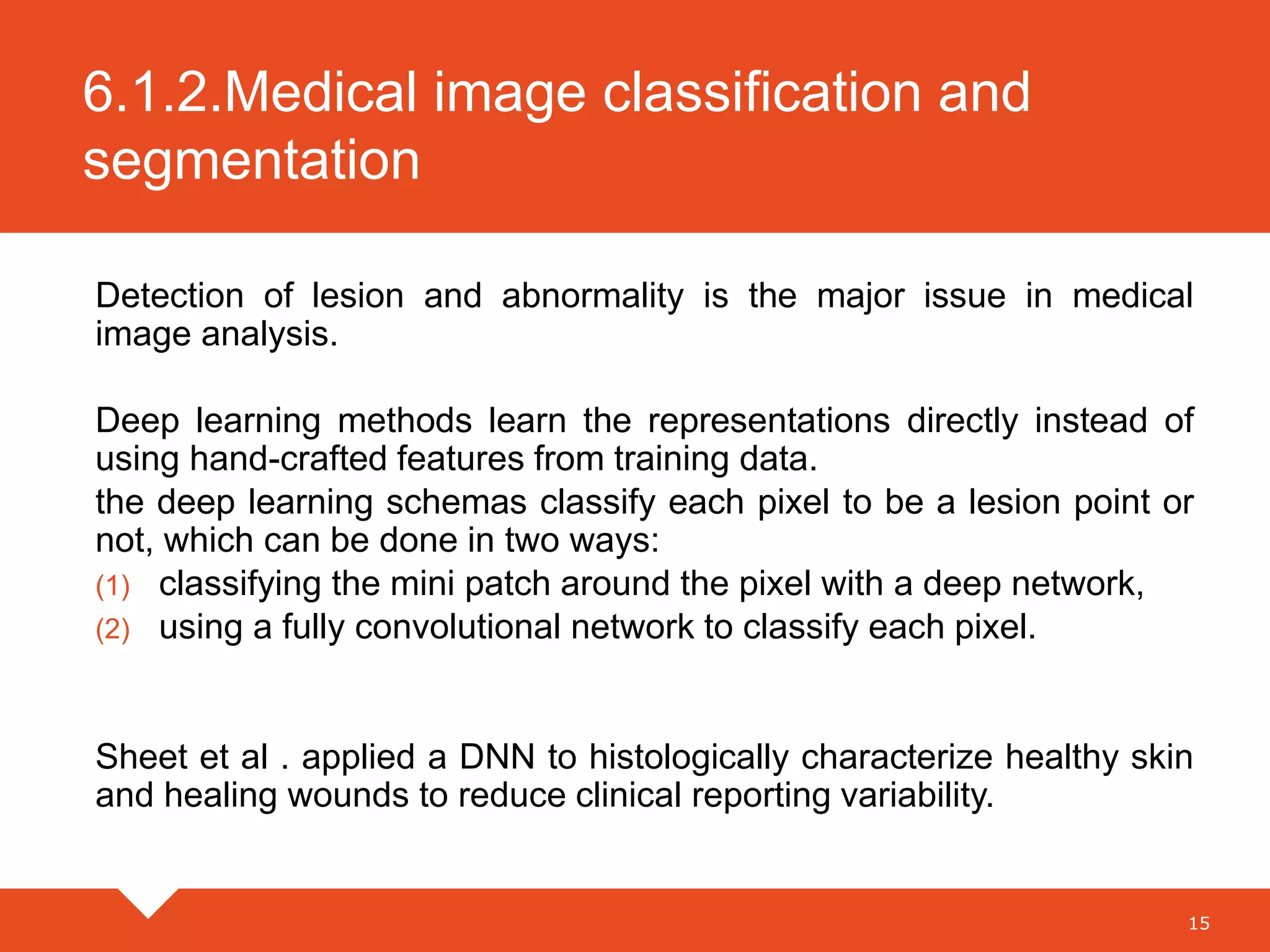 6.1.2.Medical image classification and segmentation

Detection of lesion and abnormality is the major issue in medical image analysis.

Deep learning methods learn the representations directly instead of using hand-crafted features from training data.
the deep learning schemas classify each pixel to be a lesion point or not, which can be done in two ways:
(1) classifying the mini patch around the pixel with a deep network,
(2) using a fully convolutional network to classify each pixel.

Sheet et al . applied a DNN to histologically characterize healthy skin and healing wounds to reduce clinical reporting variability.

15